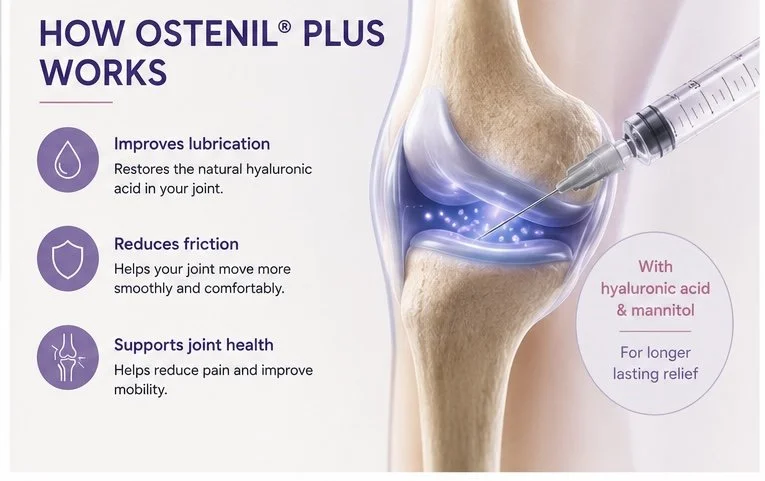 HOW OSTENIL® PLUS WORKS

Improves lubrication
Restores the natural hyaluronic acid in your joint.

Reduces friction
Helps your joint move more smoothly and comfortably.

Supports joint health
Helps reduce pain and improve mobility.

With hyaluronic acid & mannitol

For longer lasting relief